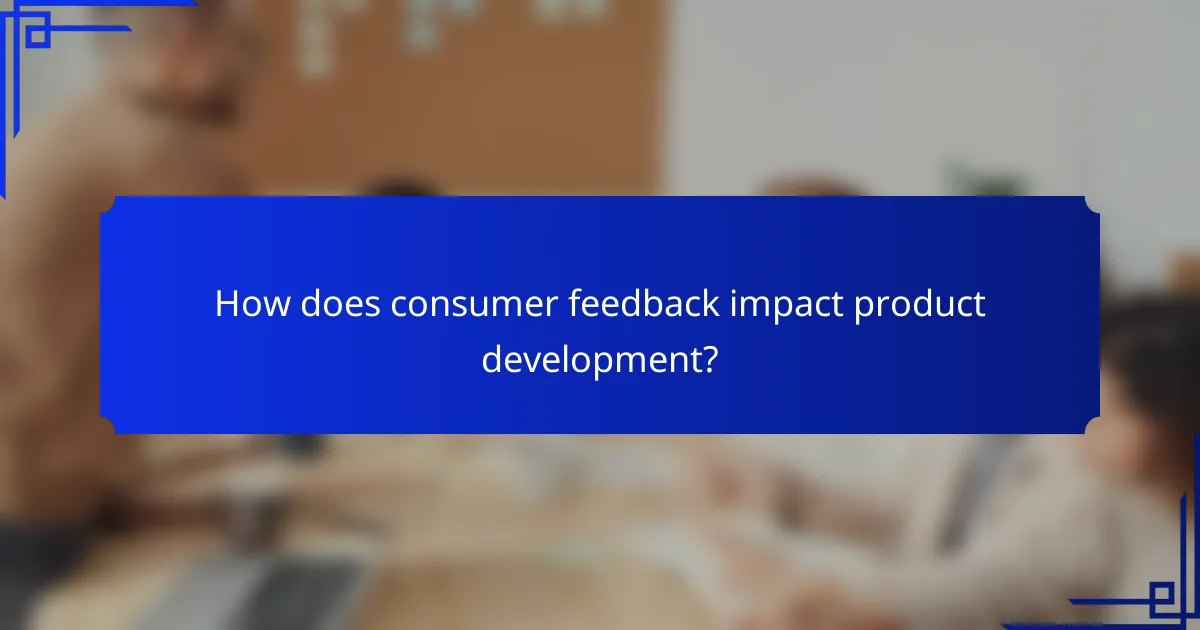 How does consumer feedback impact product development?